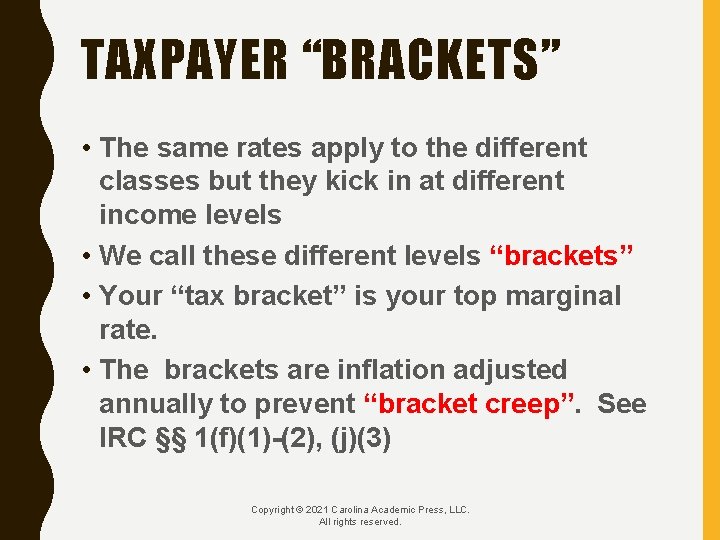 TAXPAYER “BRACKETS”

• The same rates apply to the different classes but they kick in at different income levels

• We call these different levels “brackets”

• Your “tax bracket” is your top marginal rate.

• The brackets are inflation adjusted annually to prevent “bracket creep”. See IRC §§ 1(f)(1)-(2), (j)(3)

Copyright © 2021 Carolina Academic Press, LLC. All rights reserved.